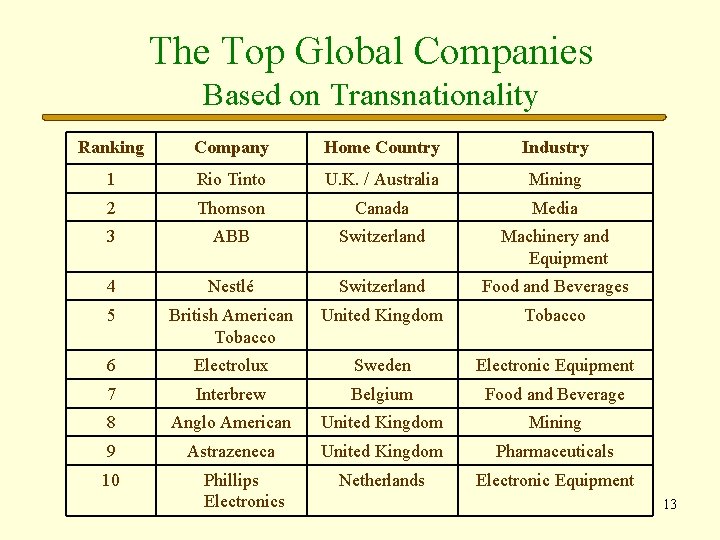 The Top Global Companies
Based on Transnationality

| Ranking | Company | Home Country | Industry |
|---|---|---|---|
| 1 | Rio Tinto | U.K. / Australia | Mining |
| 2 | Thomson | Canada | Media |
| 3 | ABB | Switzerland | Machinery and Equipment |
| 4 | Nestlé | Switzerland | Food and Beverages |
| 5 | British American Tobacco | United Kingdom | Tobacco |
| 6 | Electrolux | Sweden | Electronic Equipment |
| 7 | Interbrew | Belgium | Food and Beverage |
| 8 | Anglo American | United Kingdom | Mining |
| 9 | Astrazeneca | United Kingdom | Pharmaceuticals |
| 10 | Phillips Electronics | Netherlands | Electronic Equipment |

13